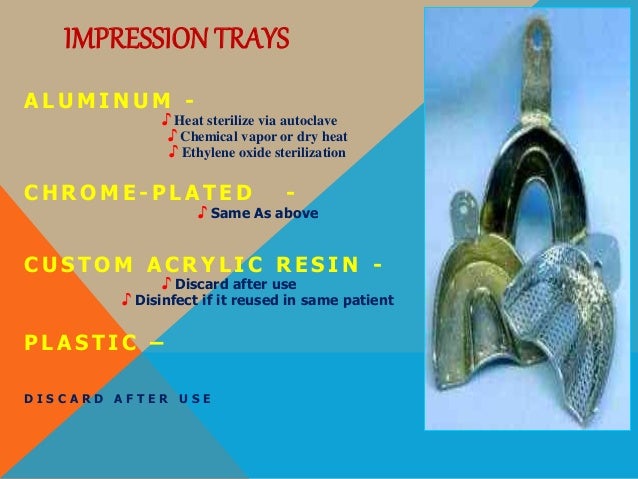 IMPRESSION TRAYS

ALUMINUM -

♪ Heat sterilize via autoclave
♪ Chemical vapor or dry heat
♪ Ethylene oxide sterilization

CHROME-PLATED -

♪ Same As above

CUSTOM ACRYLIC RESIN -

♪ Discard after use
♪ Disinfect if it reused in same patient

PLASTIC –

DISCARD AFTER USE